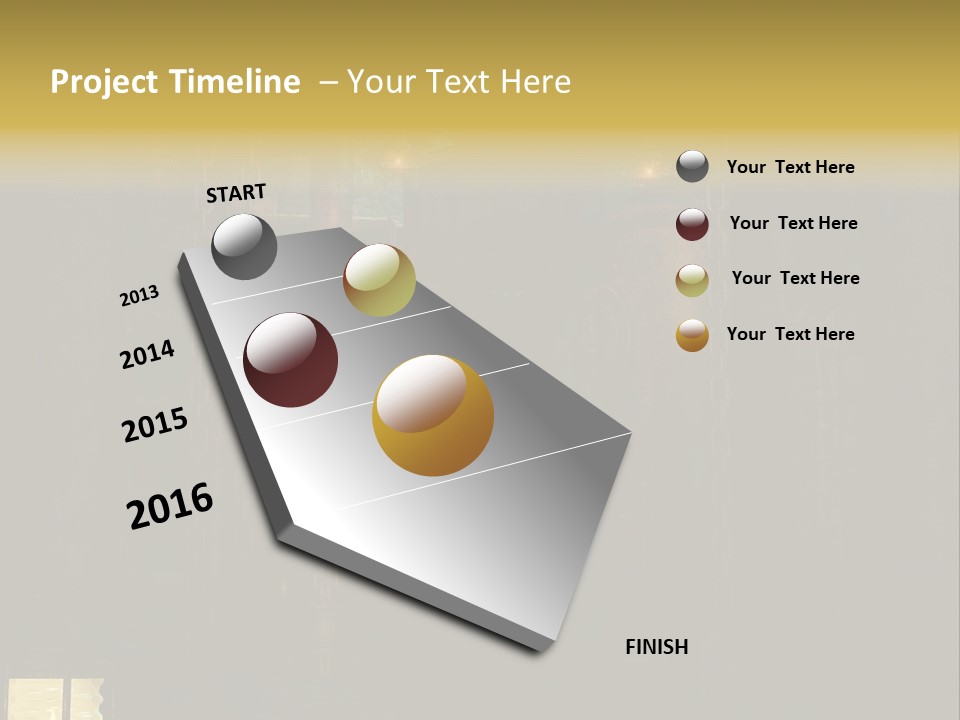 Project Timeline – Your Text Here

START

2013

2014

2015

2016

FINISH

Your Text Here

Your Text Here

Your Text Here

Your Text Here